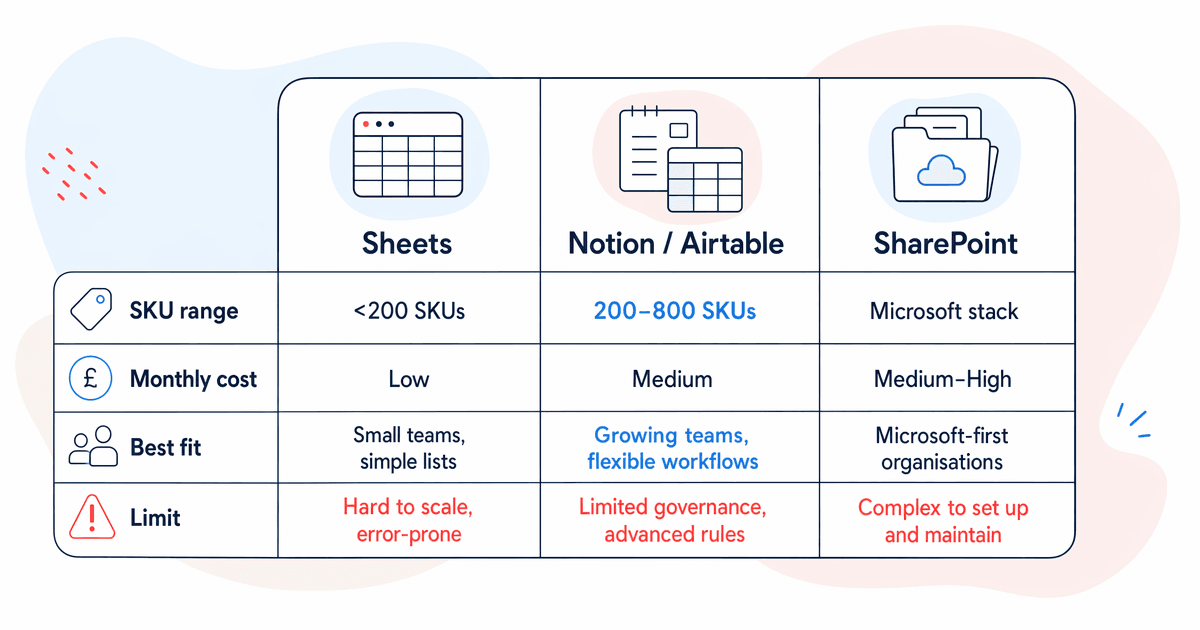 |  | Sheets | Notion / Airtable | SharePoint |
|---|---|---|---|
| SKU range | <200 SKUs | 200–800 SKUs | Microsoft stack |
| £ Monthly cost | Low | Medium | Medium–High |
| Best fit | Small teams, simple lists | Growing teams, flexible workflows | Microsoft-first organisations |
| ! Limit | Hard to scale, error-prone | Limited governance, advanced rules | Complex to set up and maintain |